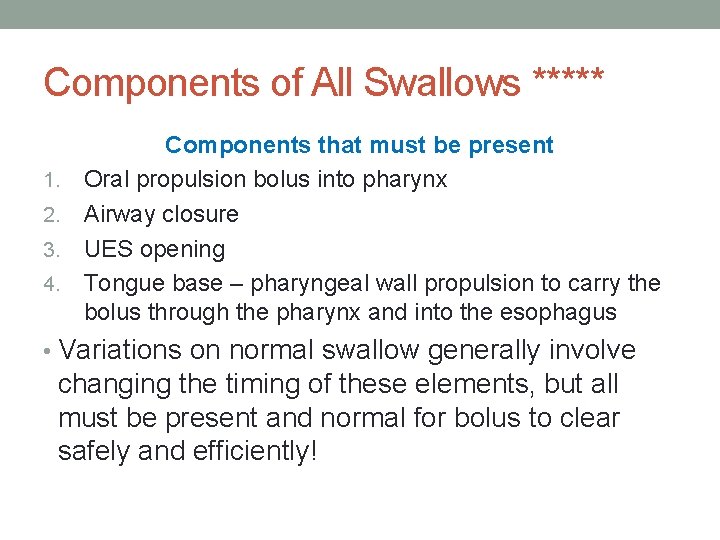 Components of All Swallows *****

Components that must be present

1. Oral propulsion bolus into pharynx
2. Airway closure
3. UES opening
4. Tongue base – pharyngeal wall propulsion to carry the bolus through the pharynx and into the esophagus

• Variations on normal swallow generally involve changing the timing of these elements, but all must be present and normal for bolus to clear safely and efficiently!